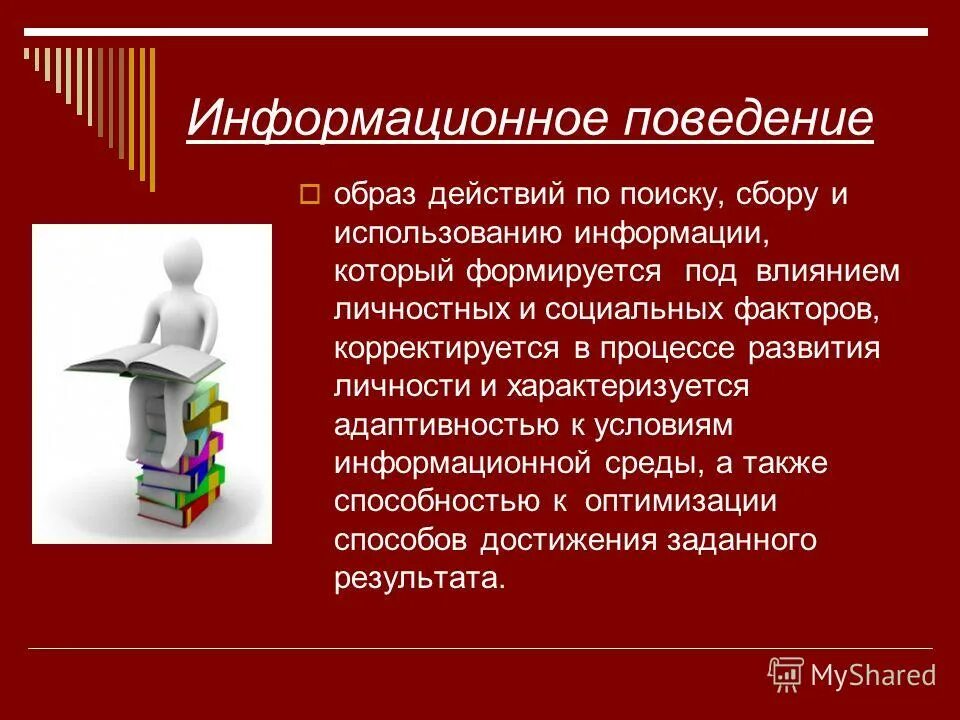 Информационное поведение

образ действий по поиску, сбору и использованию информации, который формируется под влиянием личностных и социальных факторов, корректируется в процессе развития личности и характеризуется адаптивностью к условиям информационной среды, а также способностью к оптимизации способов достижения заданного результата.

MyShared